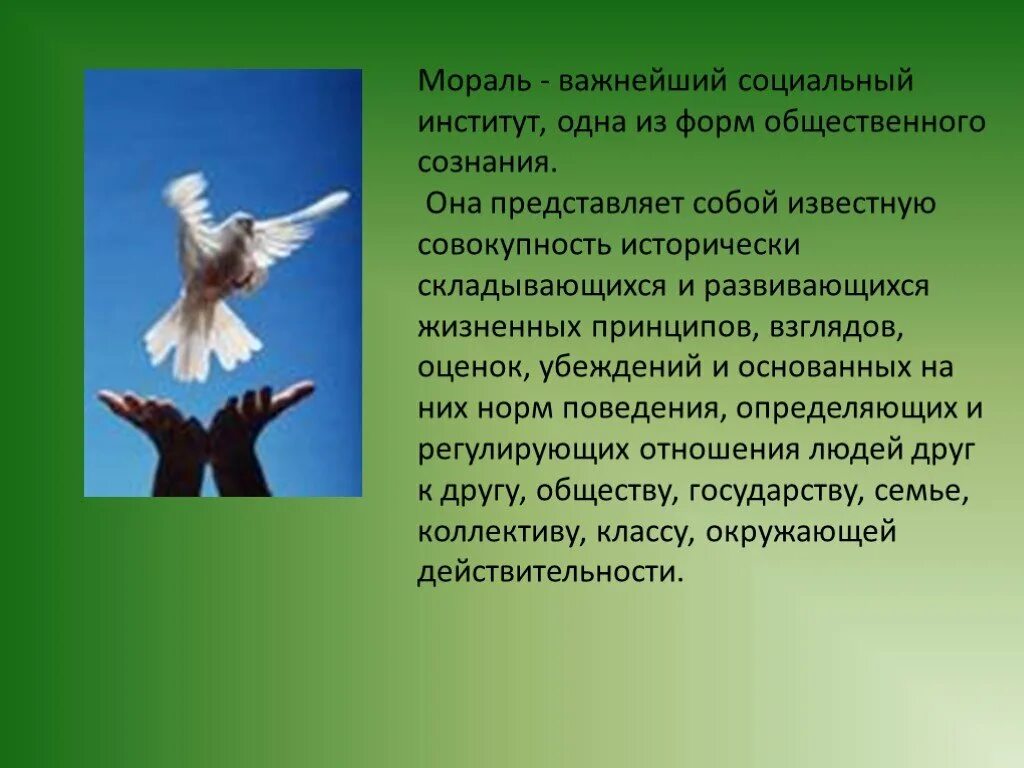 Мораль - важнейший социальный институт, одна из форм общественного сознания.

Она представляет собой известную совокупность исторически складывающихся и развивающихся жизненных принципов, взглядов, оценок, убеждений и основанных на них норм поведения, определяющих и регулирующих отношения людей друг к другу, обществу, государству, семье, коллективу, классу, окружающей действительности.